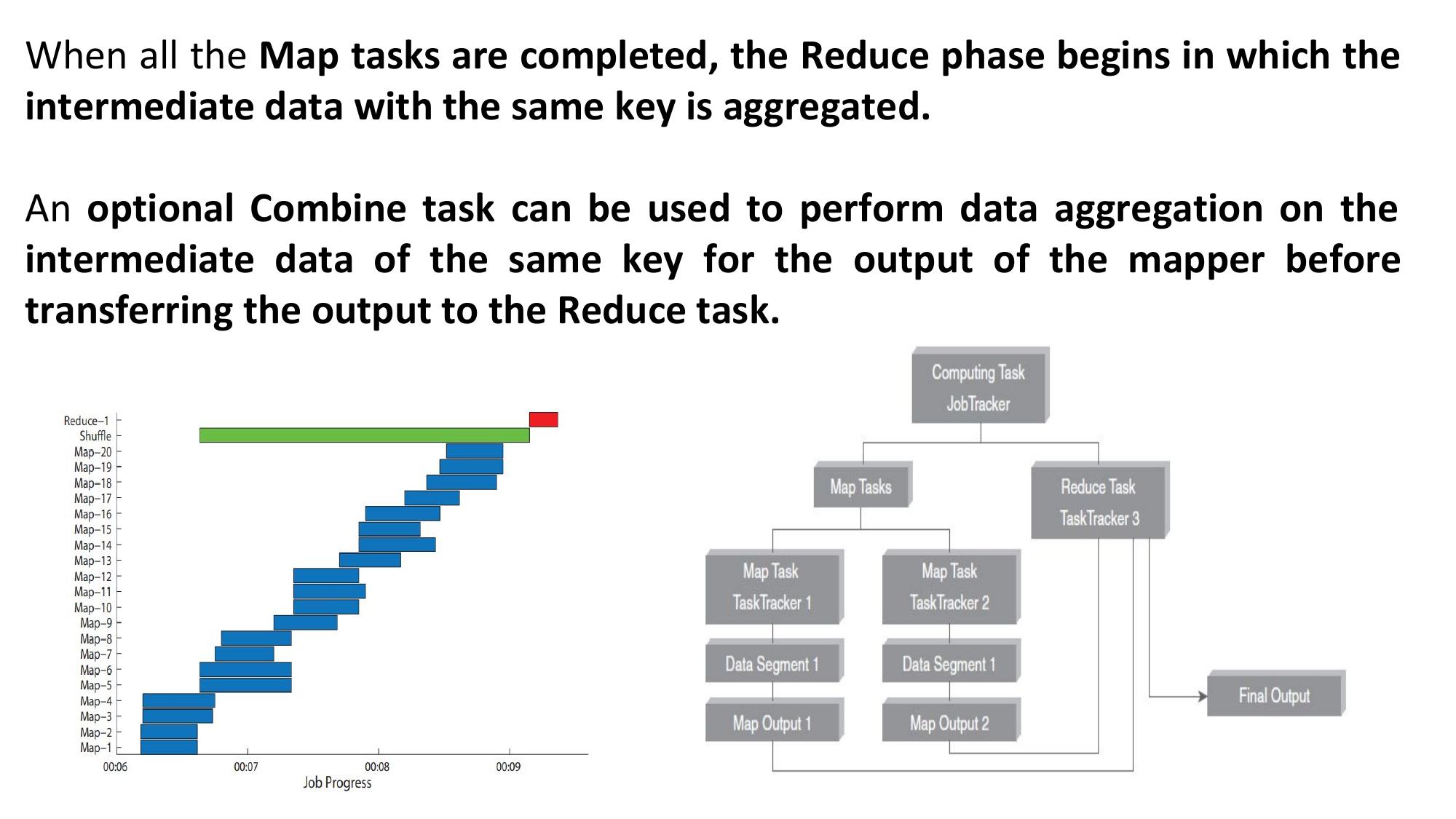 When all the Map tasks are completed, the Reduce phase begins in which the intermediate data with the same key is aggregated.

An optional Combine task can be used to perform data aggregation on the intermediate data of the same key for the output of the mapper before transferring the output to the Reduce task.

Reduce–1
Shuffle
Map–20
Map–19
Map–18
Map–17
Map–16
Map–15
Map–14
Map–13
Map–12
Map–11
Map–10
Map–9
Map–8
Map–7
Map–6
Map–5
Map–4
Map–3
Map–2
Map–1
00:06
00:07
00:08
00:09
Job Progress

Computing Task
JobTracker
Map Tasks
Reduce Task
TaskTracker 3
Map Task
TaskTracker 1
Map Task
TaskTracker 2
Data Segment 1
Data Segment 1
Map Output 1
Map Output 2
Final Output